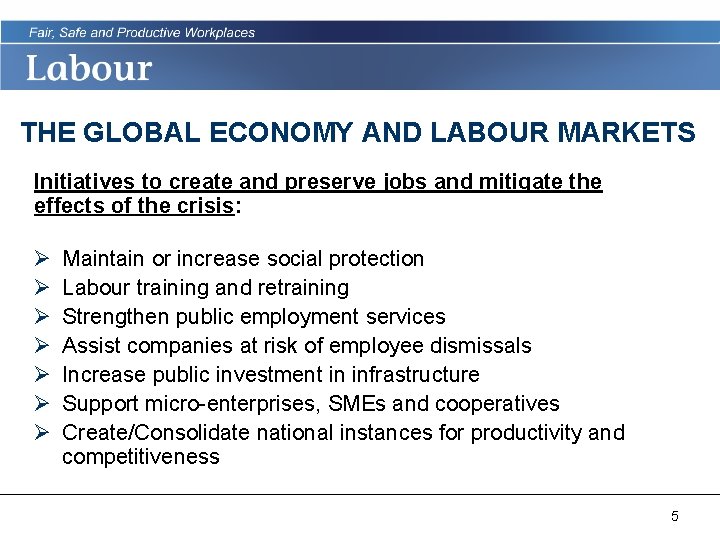 Fair, Safe and Productive Workplaces

Labour

THE GLOBAL ECONOMY AND LABOUR MARKETS

Initiatives to create and preserve jobs and mitigate the effects of the crisis:

➢ Maintain or increase social protection
➢ Labour training and retraining
➢ Strengthen public employment services
➢ Assist companies at risk of employee dismissals
➢ Increase public investment in infrastructure
➢ Support micro-enterprises, SMEs and cooperatives
➢ Create/Consolidate national instances for productivity and competitiveness

5